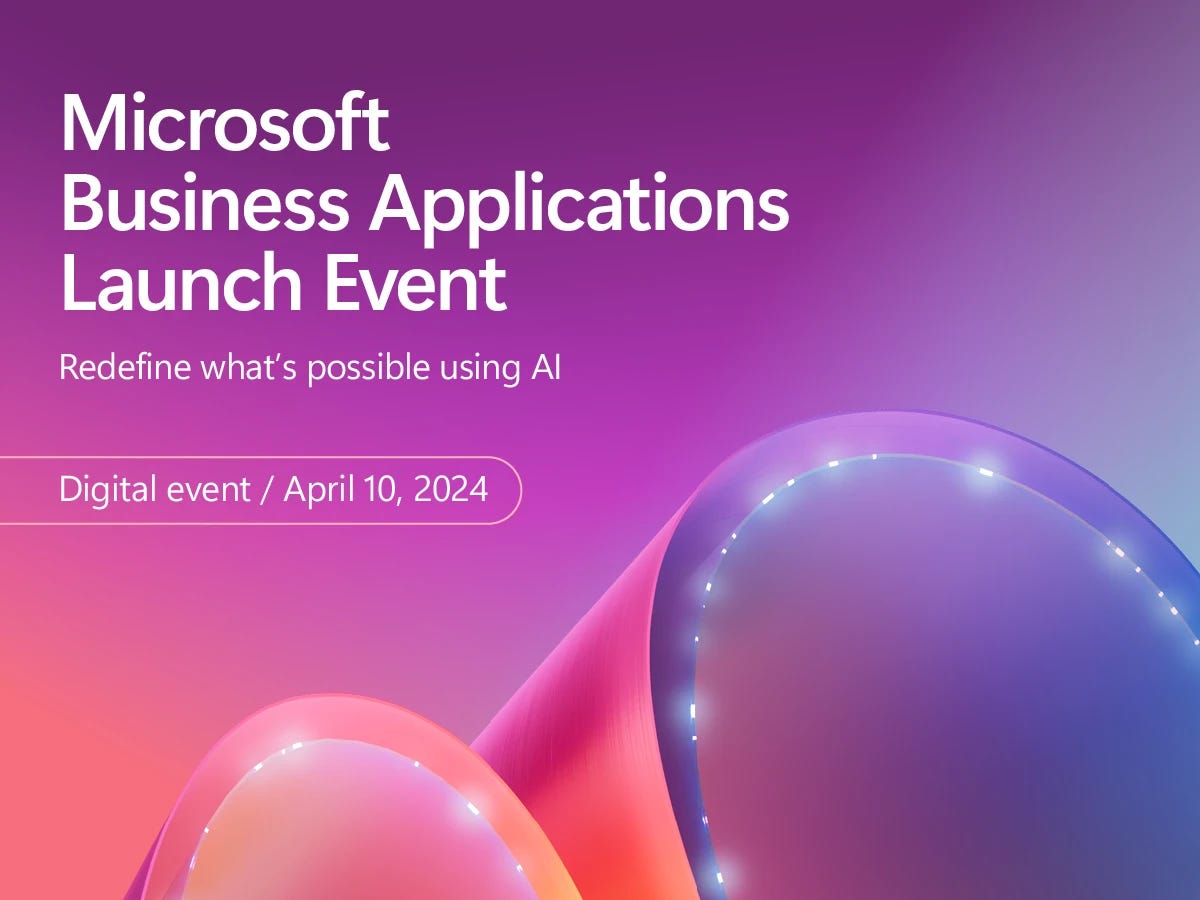 Microsoft
Business Applications
Launch Event

Redefine what's possible using AI

Digital event / April 10, 2024